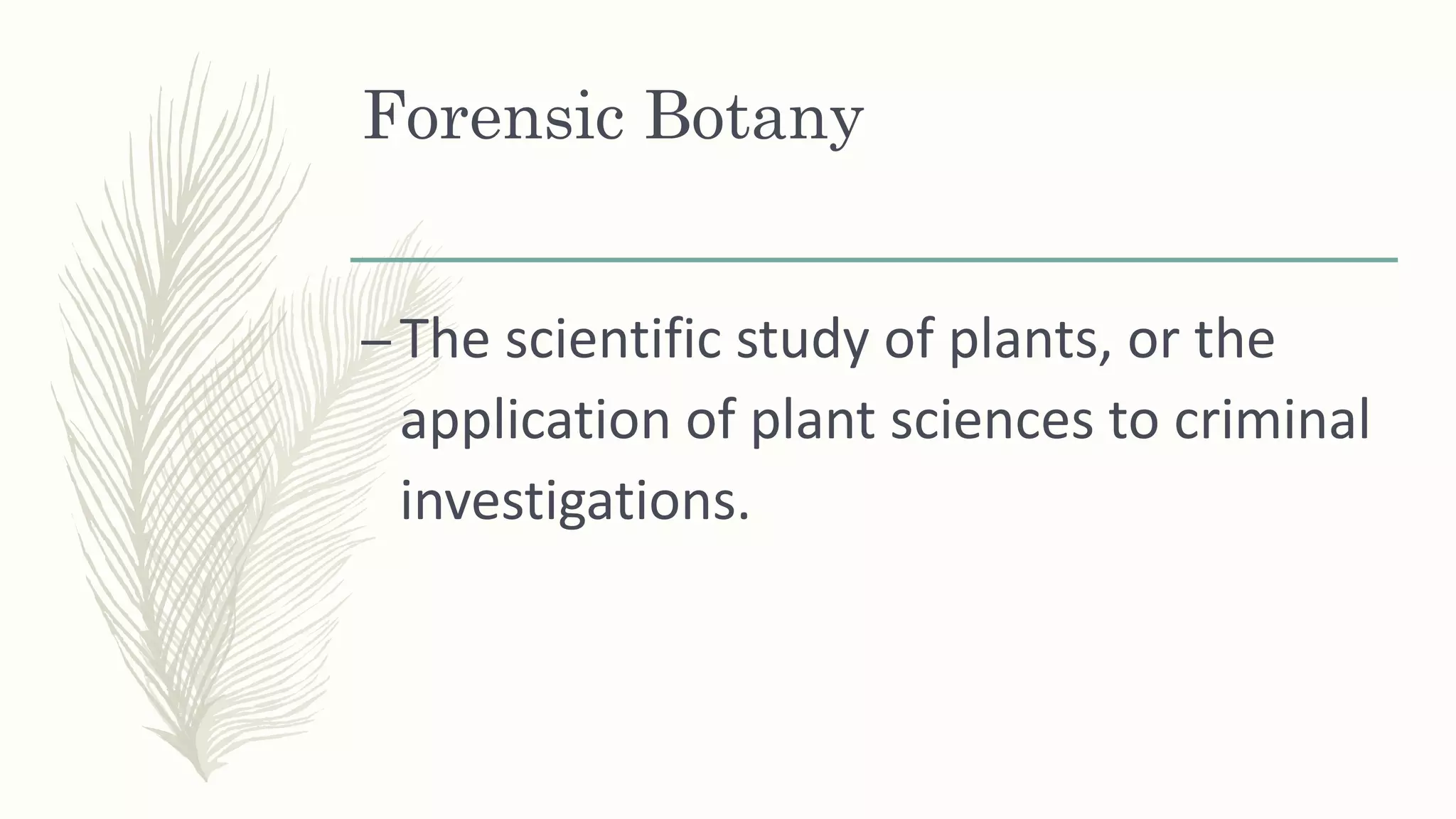 Forensic Botany

– The scientific study of plants, or the application of plant sciences to criminal investigations.